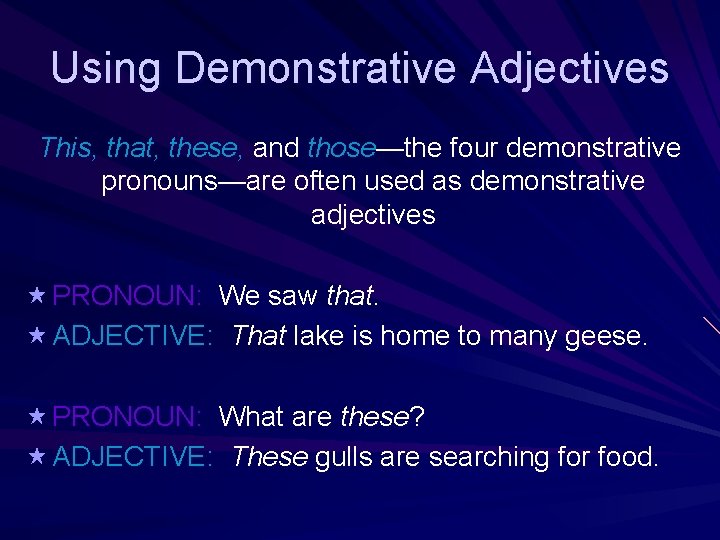 Using Demonstrative Adjectives

This, that, these, and those—the four demonstrative pronouns—are often used as demonstrative adjectives

★ PRONOUN: We saw that.
★ ADJECTIVE: That lake is home to many geese.

★ PRONOUN: What are these?
★ ADJECTIVE: These gulls are searching for food.